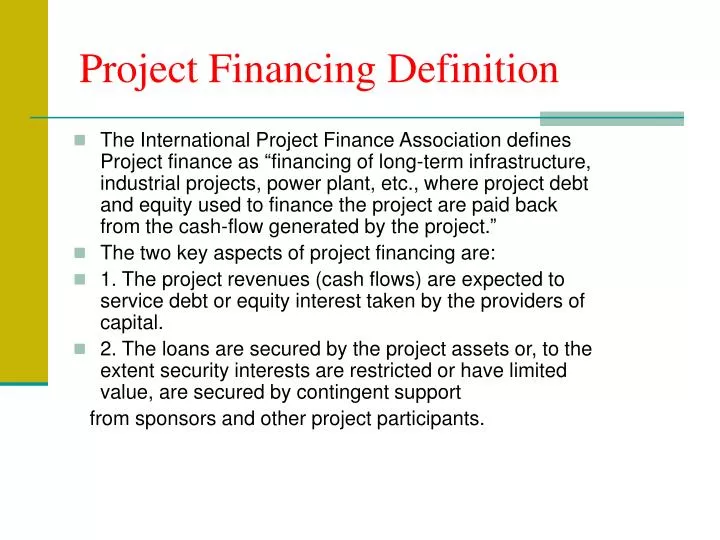 Project Financing Definition

The International Project Finance Association defines Project finance as “financing of long-term infrastructure, industrial projects, power plant, etc., where project debt and equity used to finance the project are paid back from the cash-flow generated by the project.”

The two key aspects of project financing are:

1. The project revenues (cash flows) are expected to service debt or equity interest taken by the providers of capital.

2. The loans are secured by the project assets or, to the extent security interests are restricted or have limited value, are secured by contingent support

from sponsors and other project participants.